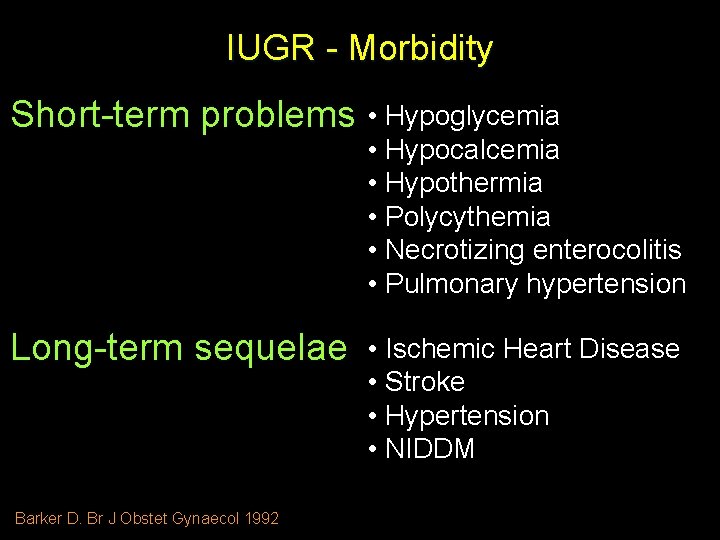 IUGR - Morbidity

Short-term problems
• Hypoglycemia
• Hypocalcemia
• Hypothermia
• Polycythemia
• Necrotizing enterocolitis
• Pulmonary hypertension

Long-term sequelae
• Ischemic Heart Disease
• Stroke
• Hypertension
• NIDDM

Barker D. Br J Obstet Gynaecol 1992